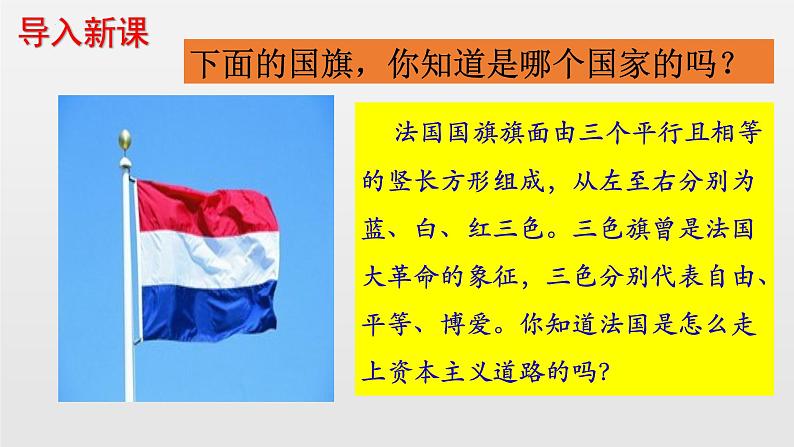 导入新课

下面的国旗，你知道是哪个国家的吗？

法国国旗旗面由三个平行且相等的竖长方形组成，从左至右分别为蓝、白、红三色。三色旗曾是法国大革命的象征，三色分别代表自由、平等、博爱。你知道法国是怎么走上资本主义道路的吗？